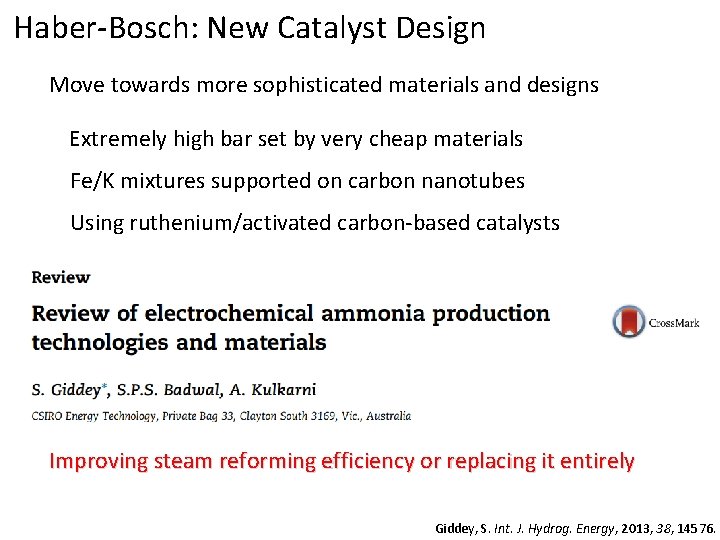 Haber-Bosch: New Catalyst Design

Move towards more sophisticated materials and designs

Extremely high bar set by very cheap materials

Fe/K mixtures supported on carbon nanotubes

Using ruthenium/activated carbon-based catalysts

Review

Review of electrochemical ammonia production technologies and materials

CrossMark

S. Giddey*, S.P.S. Badwal, A. Kulkarni

CSIRO Energy Technology, Private Bag 33, Clayton South 3169, Vic., Australia

Improving steam reforming efficiency or replacing it entirely

Giddey, S. Int. J. Hydrog. Energy, 2013, 38, 14576.